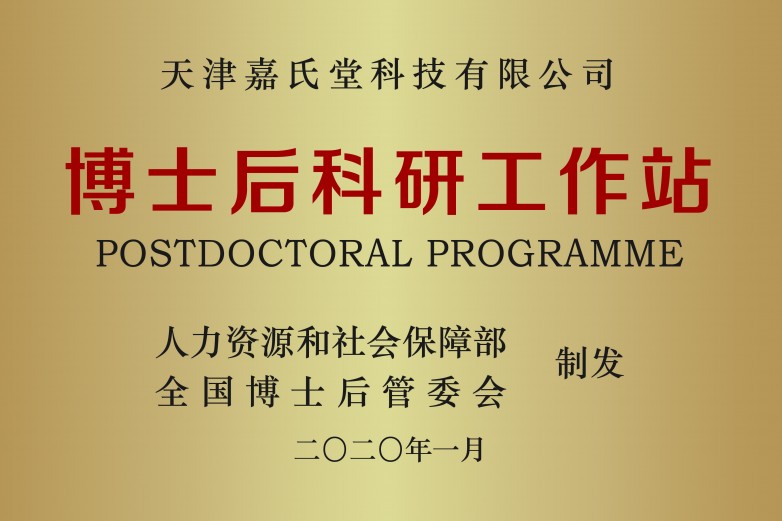 天津嘉氏堂科技有限公司

博士后科研工作站

POSTDOCTORAL PROGRAMME

人力资源和社会保障部
全国博士后管委会

制发

二〇二〇年一月